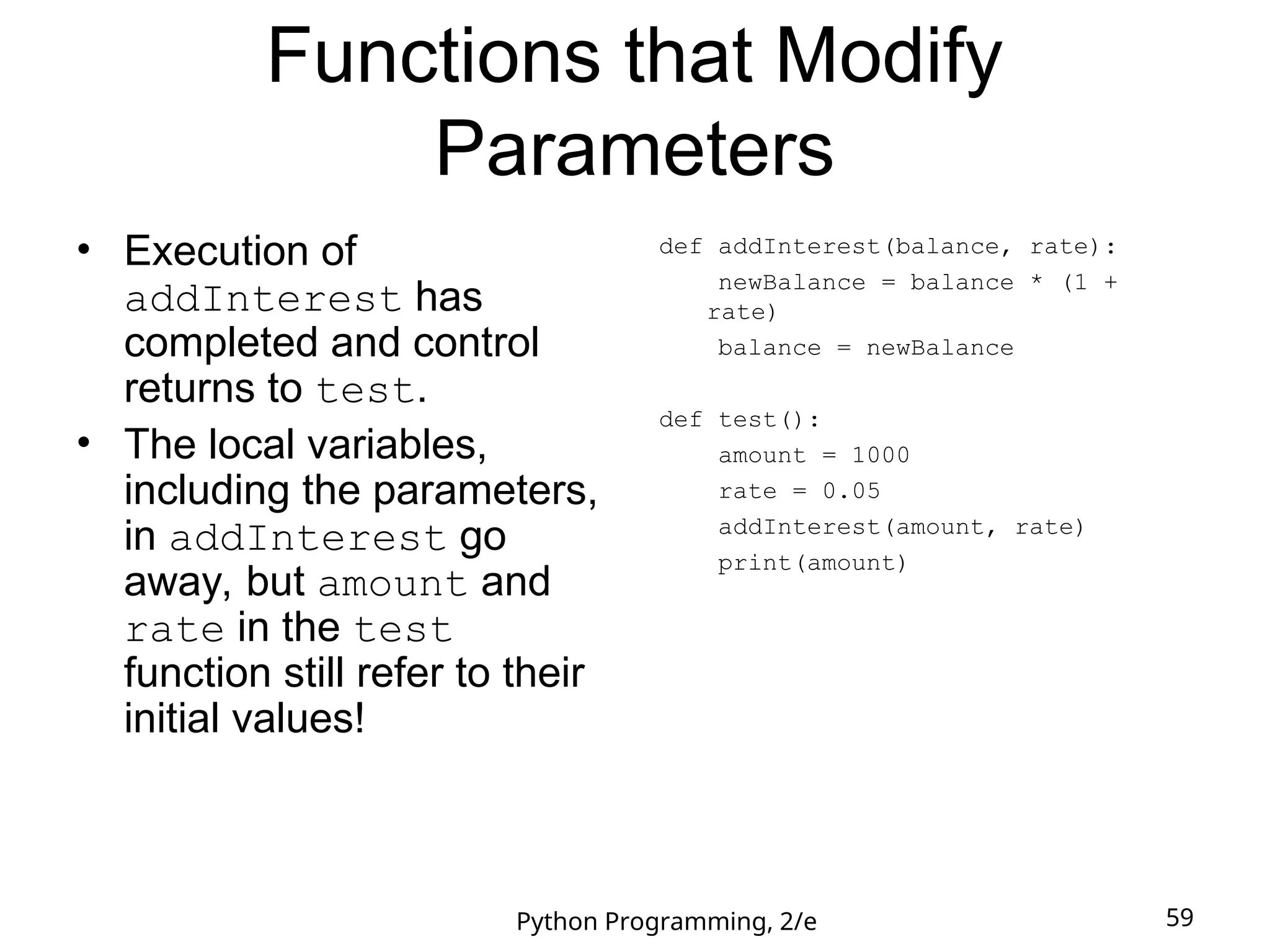 Functions that Modify Parameters

• Execution of addInterest has completed and control returns to test.
• The local variables, including the parameters, in addInterest go away, but amount and rate in the test function still refer to their initial values!

def addInterest(balance, rate):
    newBalance = balance * (1 + rate)
    balance = newBalance

def test():
    amount = 1000
    rate = 0.05
    addInterest(amount, rate)
    print(amount)

Python Programming, 2/e

59